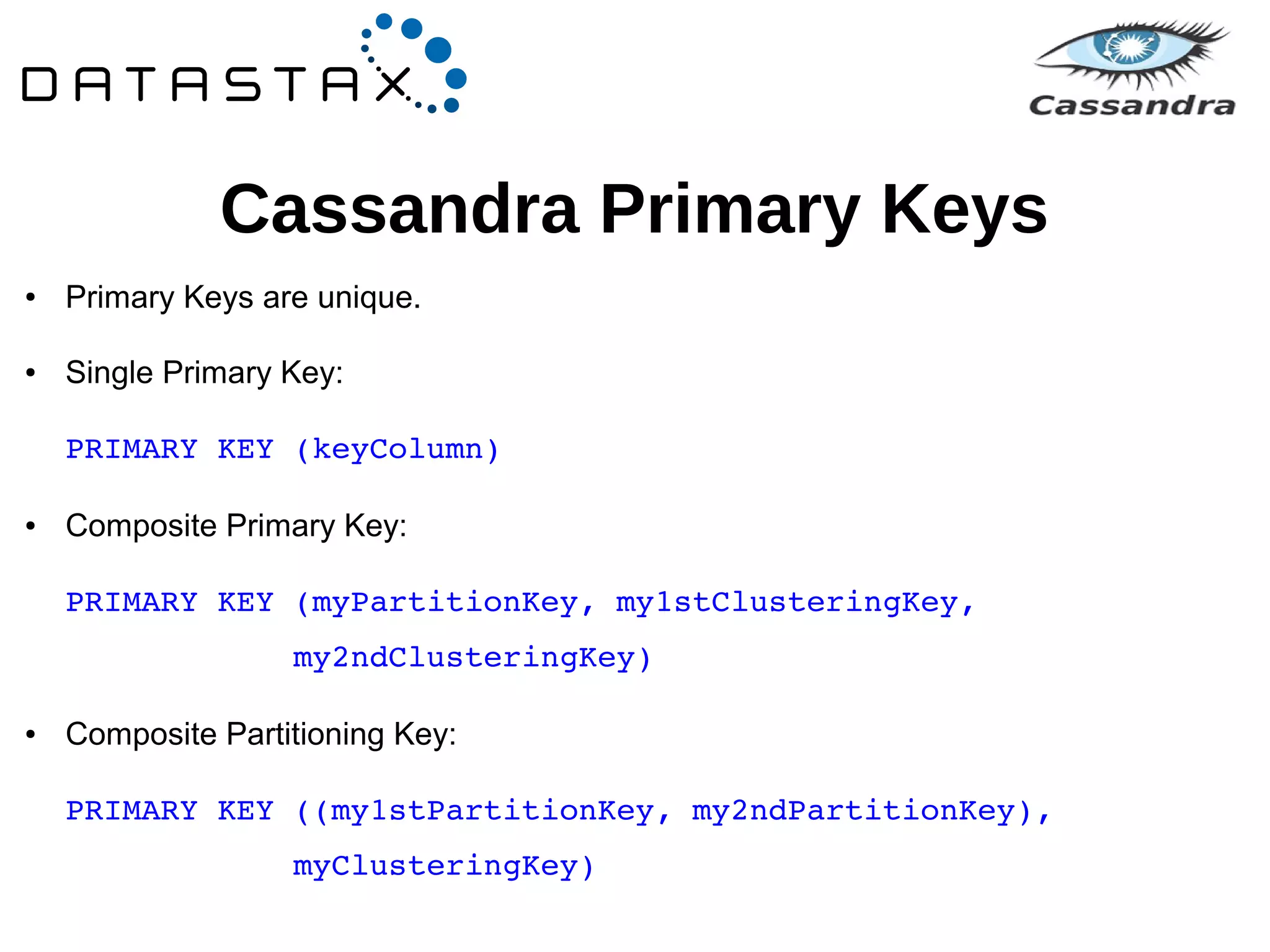 DATASTAX

Cassandra

Cassandra Primary Keys

• Primary Keys are unique.

• Single Primary Key:

PRIMARY KEY (keyColumn)

• Composite Primary Key:

PRIMARY KEY (myPartitionKey, my1stClusteringKey, my2ndClusteringKey)

• Composite Partitioning Key:

PRIMARY KEY ((my1stPartitionKey, my2ndPartitionKey), myClusteringKey)